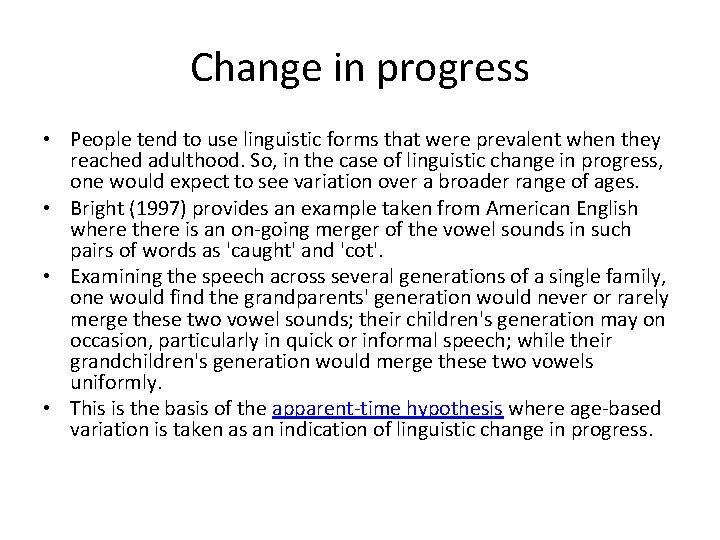 Change in progress

• People tend to use linguistic forms that were prevalent when they reached adulthood. So, in the case of linguistic change in progress, one would expect to see variation over a broader range of ages.
• Bright (1997) provides an example taken from American English where there is an on-going merger of the vowel sounds in such pairs of words as 'caught' and 'cot'.
• Examining the speech across several generations of a single family, one would find the grandparents' generation would never or rarely merge these two vowel sounds; their children's generation may on occasion, particularly in quick or informal speech; while their grandchildren's generation would merge these two vowels uniformly.
• This is the basis of the apparent-time hypothesis where age-based variation is taken as an indication of linguistic change in progress.